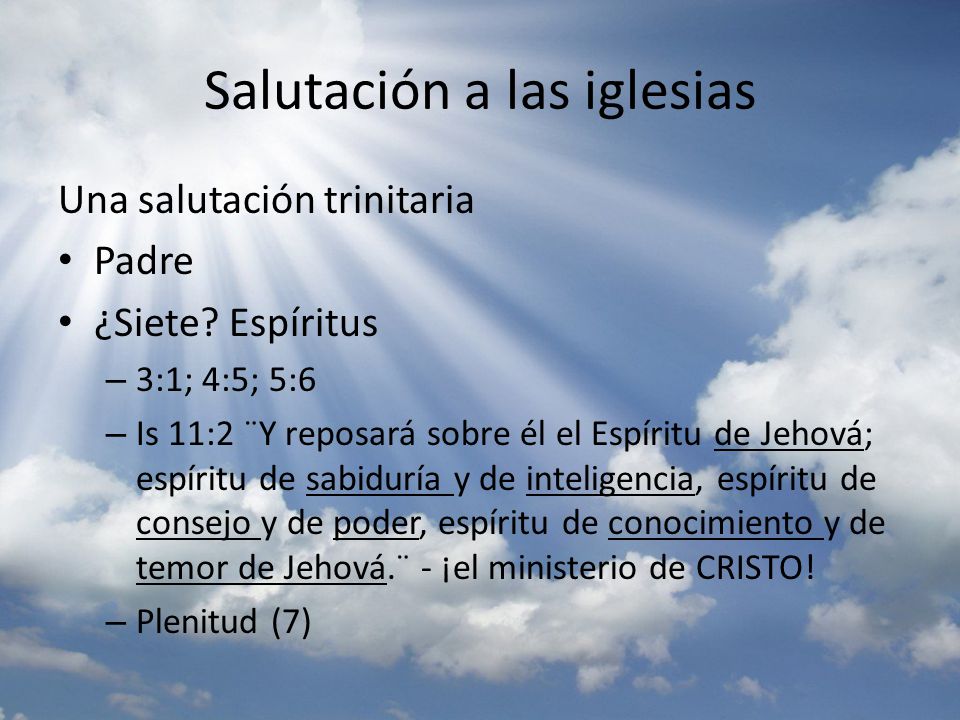 Salutación a las iglesias

Una salutación trinitaria

• Padre

• ¿Siete? Espíritus

– 3:1; 4:5; 5:6

– Is 11:2 ¨Y reposará sobre él el Espíritu de Jehová; espíritu de sabiduría y de inteligencia, espíritu de consejo y de poder, espíritu de conocimiento y de temor de Jehová.¨ - ¡el ministerio de CRISTO!

– Plenitud (7)